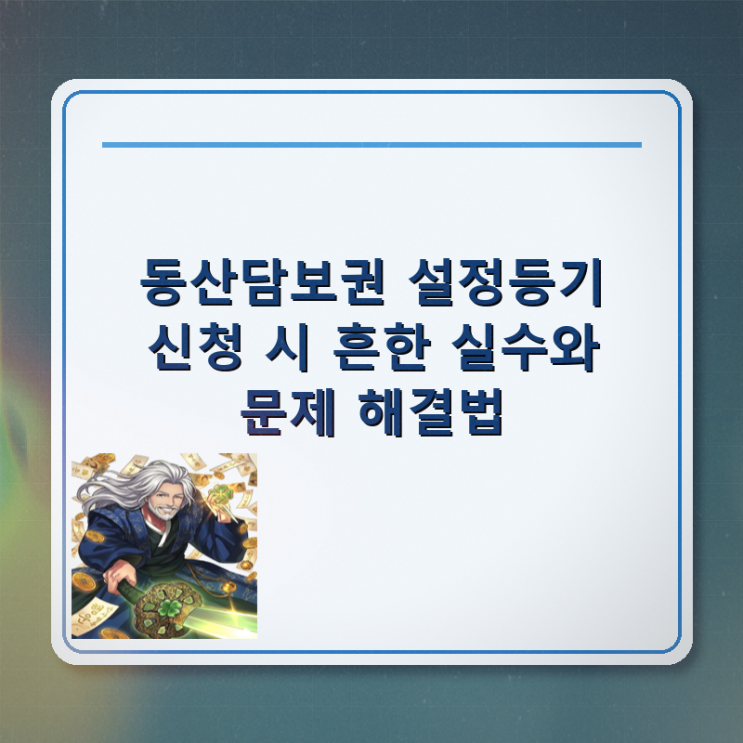 동산담보권 설정등기 신청 시 흔한 실수와 문제 해결법